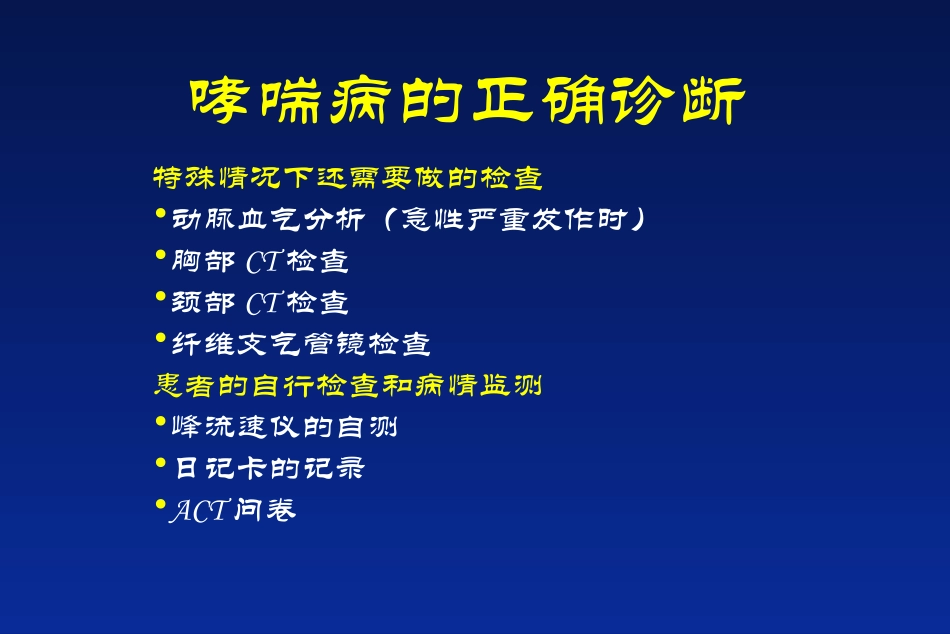 哮喘病的正确诊断

特殊情况下还需要做的检查

•动脉血气分析（急性严重发作时）

•胸部 CT 检查

•颈部 CT 检查

•纤维支气管镜检查

患者的自行检查和病情监测

•峰流速仪的自测

•日记卡的记录

•ACT 问卷